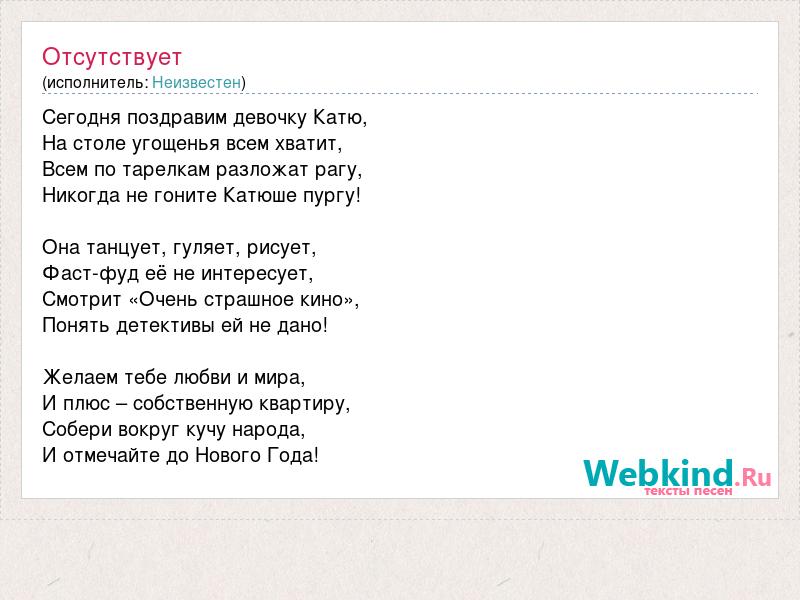 Отсутствует
(исполнитель: Неизвестен)

Сегодня поздравим девочку Катю,
На столе угощенья всем хватит,
Всем по тарелкам разложат рагу,
Никогда не гоните Катюше пургу!

Она танцует, гуляет, рисует,
Фаст-фуд её не интересует,
Смотрит «Очень страшное кино»,
Понять детективы ей не дано!

Желаем тебе любви и мира,
И плюс – собственную квартиру,
Собери вокруг кучу народа,
И отмечайте до Нового Года!

Webkind.Ru
тексты песен